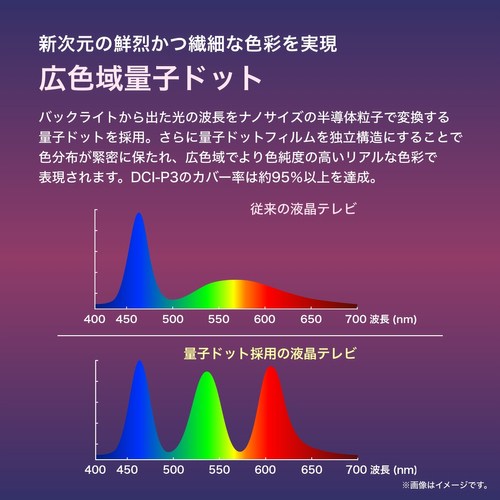 新次元の鮮烈かつ繊細な色彩を実現
広色域量子ドット

バックライトから出た光の波長をナノサイズの半導体粒子で変換する量子ドットを採用。さらに量子ドットフィルムを独立構造にすることで色分布が緊密に保たれ、広色域でより色純度の高いリアルな色彩で表現されます。DCI-P3のカバー率は約95%以上を達成。

従来の液晶テレビ

400 450 500 550 600 650 700 波長 (nm)

量子ドット採用の液晶テレビ

400 450 500 550 600 650 700 波長 (nm)

※画像はイメージです。